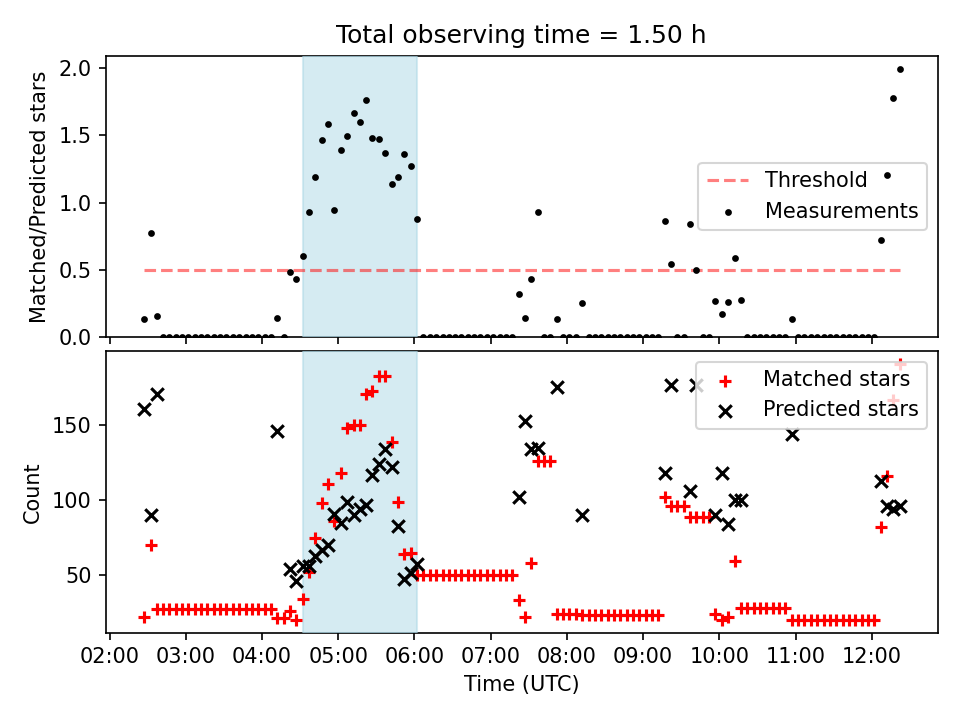 Total observing time = 1.50 h

Matched/Predicted stars

2.0
1.5
1.0
0.5
0.0

Threshold
Measurements

Count

150
100
50

Matched stars
Predicted stars

02:00 03:00 04:00 05:00 06:00 07:00 08:00 09:00 10:00 11:00 12:00

Time (UTC)